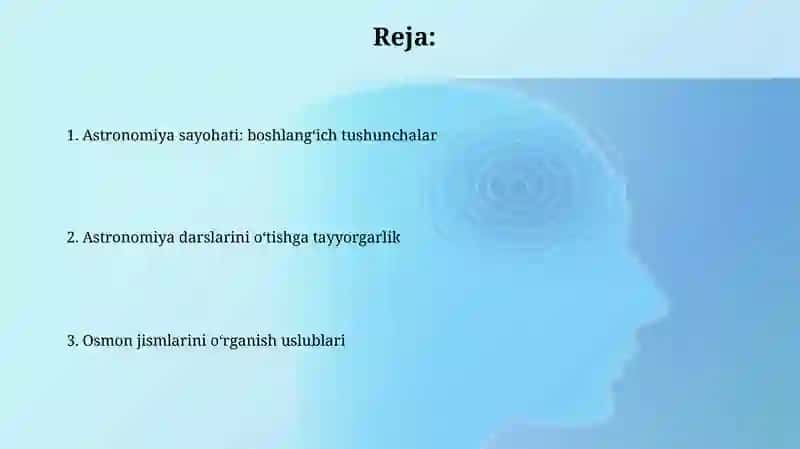 Reja:

1. Astronomiya sayohati: boshlang‘ich tushunchalar

2. Astronomiya darslarini o‘tishga tayyorgarlik

3. Osmon jismlarini o‘rganish uslublari